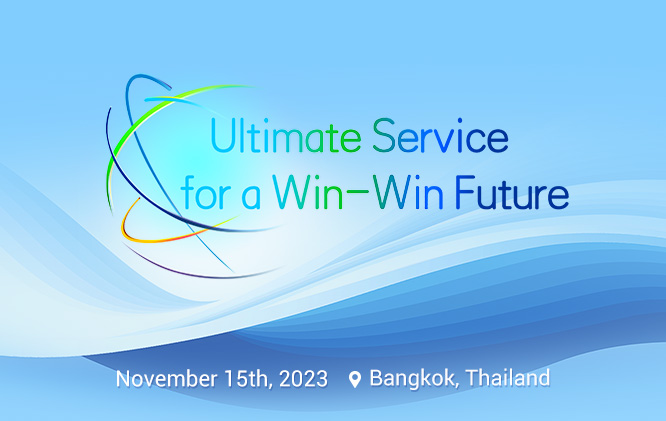 Ultimate Service
for a Win-Win Future

November 15th, 2023 Bangkok, Thailand